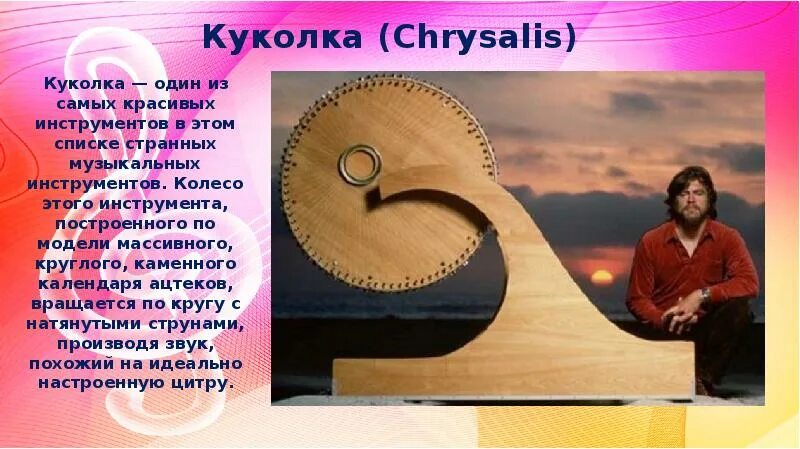 Куколка (Chrysalis)

Куколка — один из самых красивых инструментов в этом списке странных музыкальных инструментов. Колесо этого инструмента, построенного по модели массивного, круглого, каменного календаря ацтеков, вращается по кругу с натянутыми струнами, производя звук, похожий на идеально настроенную цитру.